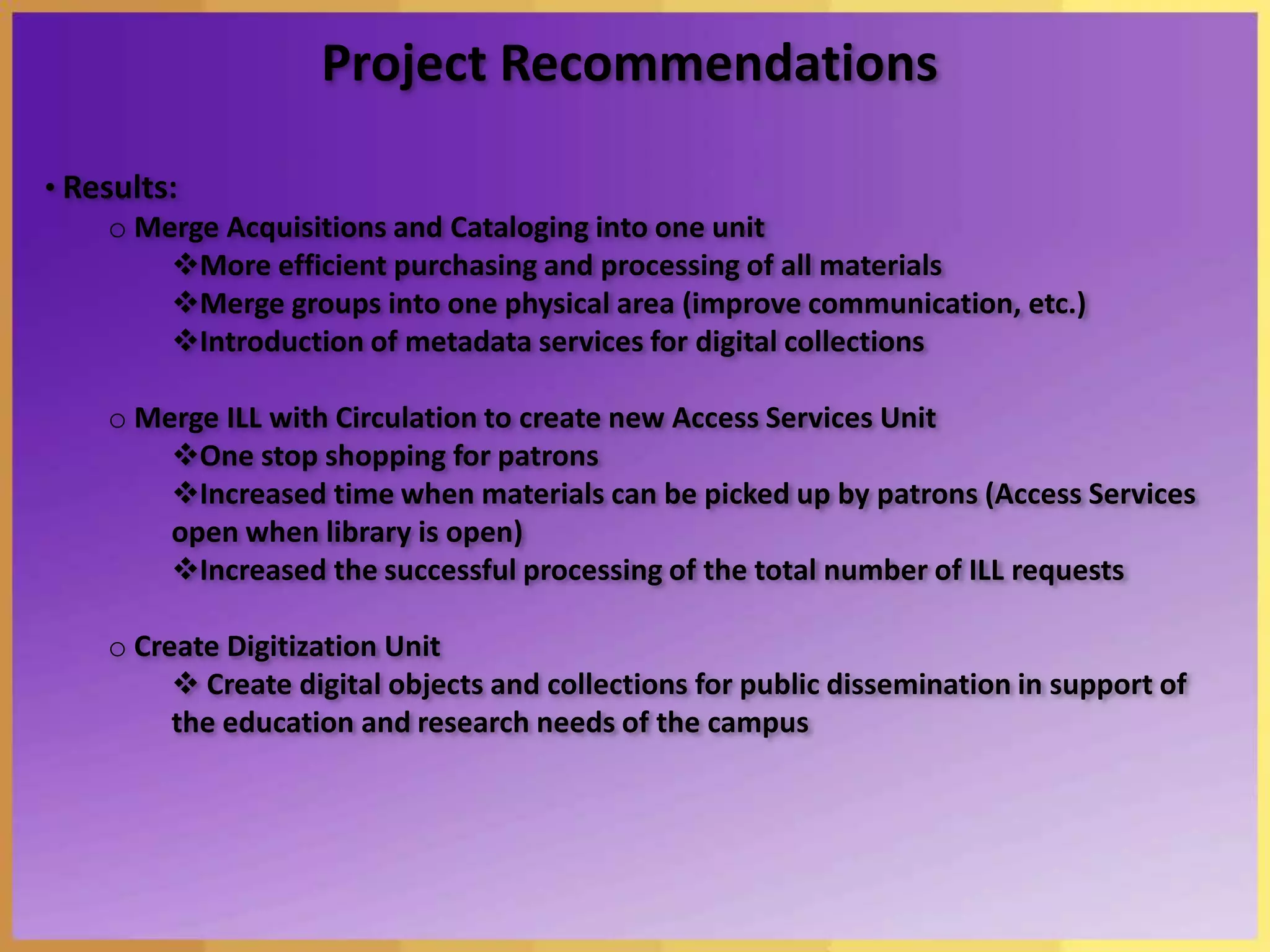 Project Recommendations

• Results:

o Merge Acquisitions and Cataloging into one unit

❖More efficient purchasing and processing of all materials

❖Merge groups into one physical area (improve communication, etc.)

❖Introduction of metadata services for digital collections

o Merge ILL with Circulation to create new Access Services Unit

❖One stop shopping for patrons

❖Increased time when materials can be picked up by patrons (Access Services open when library is open)

❖Increased the successful processing of the total number of ILL requests

o Create Digitization Unit

❖ Create digital objects and collections for public dissemination in support of the education and research needs of the campus